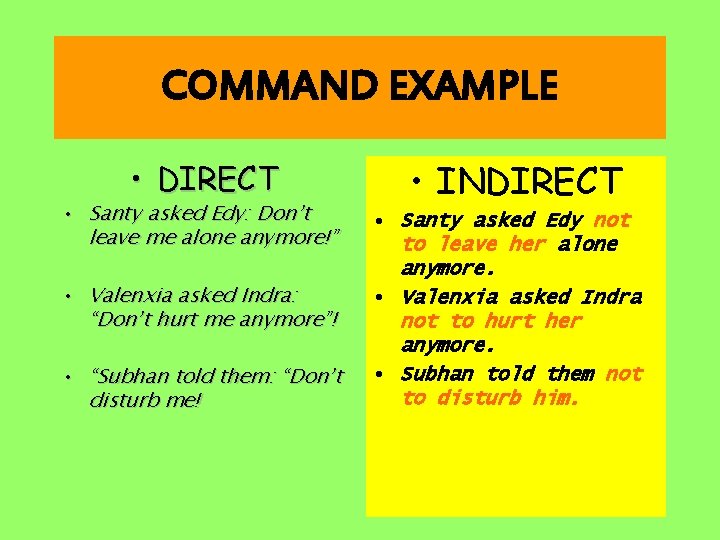 COMMAND EXAMPLE

• DIRECT

• Santy asked Edy: Don't leave me alone anymore!"

• Valenxia asked Indra: "Don't hurt me anymore"!

• "Subhan told them: "Don't disturb me!

• INDIRECT

• Santy asked Edy not to leave her alone anymore.

• Valenxia asked Indra not to hurt her anymore.

• Subhan told them not to disturb him.